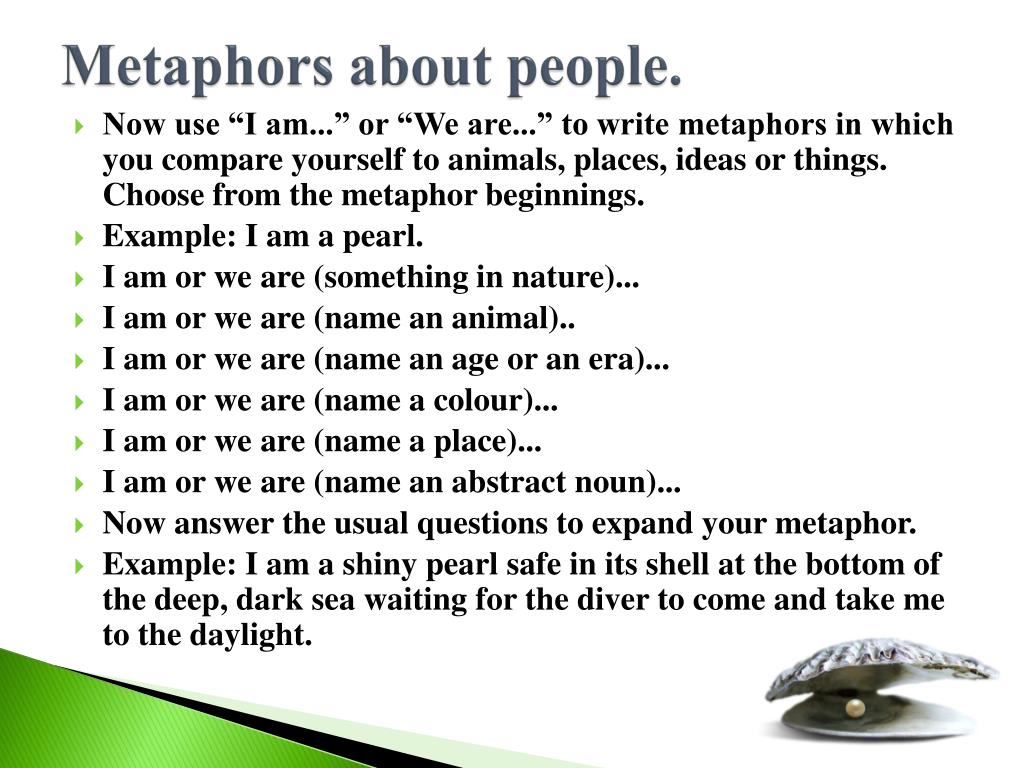 Metaphors about people.

Now use “I am...” or “We are...” to write metaphors in which you compare yourself to animals, places, ideas or things. Choose from the metaphor beginnings.

Example: I am a pearl.

I am or we are (something in nature)...

I am or we are (name an animal)..

I am or we are (name an age or an era)...

I am or we are (name a colour)...

I am or we are (name a place)...

I am or we are (name an abstract noun)...

Now answer the usual questions to expand your metaphor.

Example: I am a shiny pearl safe in its shell at the bottom of the deep, dark sea waiting for the diver to come and take me to the daylight.